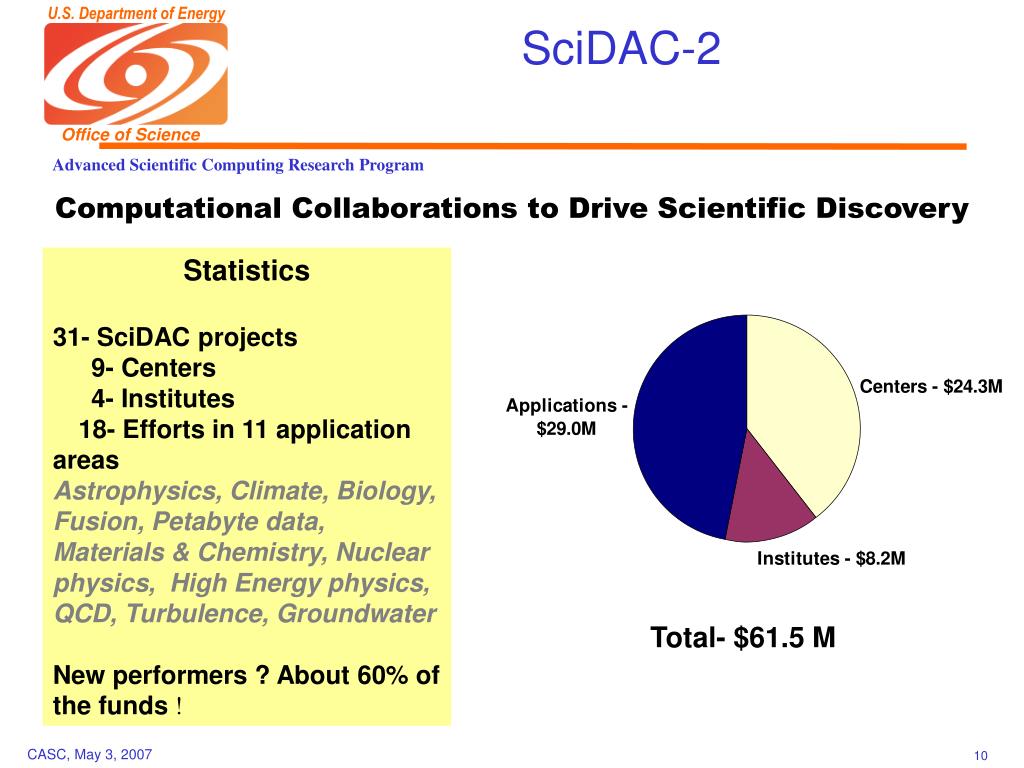 U.S. Department of Energy

Office of Science

SciDAC-2

Advanced Scientific Computing Research Program

Computational Collaborations to Drive Scientific Discovery

Statistics

31- SciDAC projects
9- Centers
4- Institutes
18- Efforts in 11 application areas
Astrophysics, Climate, Biology, Fusion, Petabyte data, Materials & Chemistry, Nuclear physics, High Energy physics, QCD, Turbulence, Groundwater

New performers ? About 60% of the funds !

Applications - $29.0M

Centers - $24.3M

Institutes - $8.2M

Total- $61.5 M

CASC, May 3, 2007

10